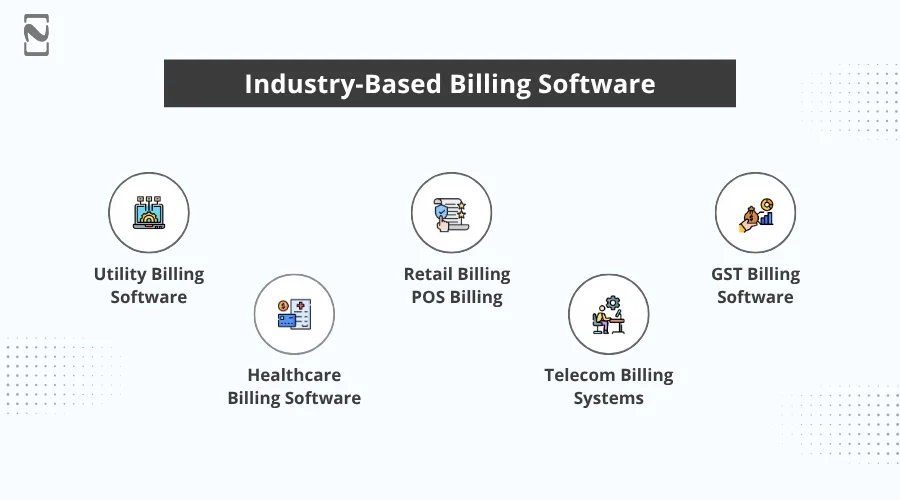 Industry-Based Billing Software

Utility Billing Software

Healthcare Billing Software

Retail Billing POS Billing

Telecom Billing Systems

GST Billing Software